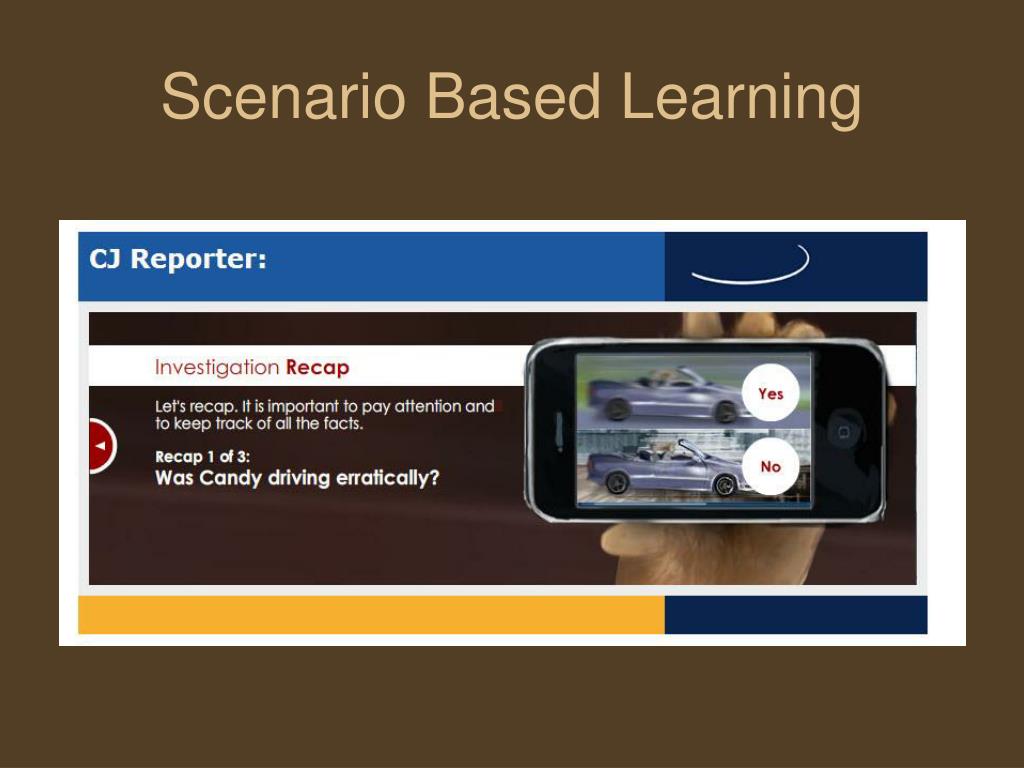 Scenario Based Learning

CJ Reporter:

Investigation Recap

Let's recap. It is important to pay attention and to keep track of all the facts.

Recap 1 of 3:
Was Candy driving erratically?

Yes

No